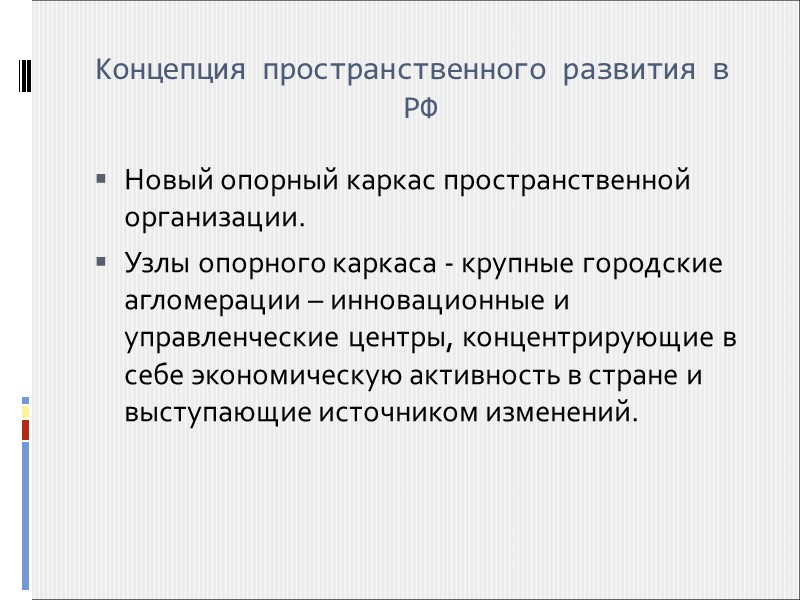 Концепция пространственного развития в РФ

▪ Новый опорный каркас пространственной организации.

▪ Узлы опорного каркаса - крупные городские агломерации – инновационные и управленческие центры, концентрирующие в себе экономическую активность в стране и выступающие источником изменений.